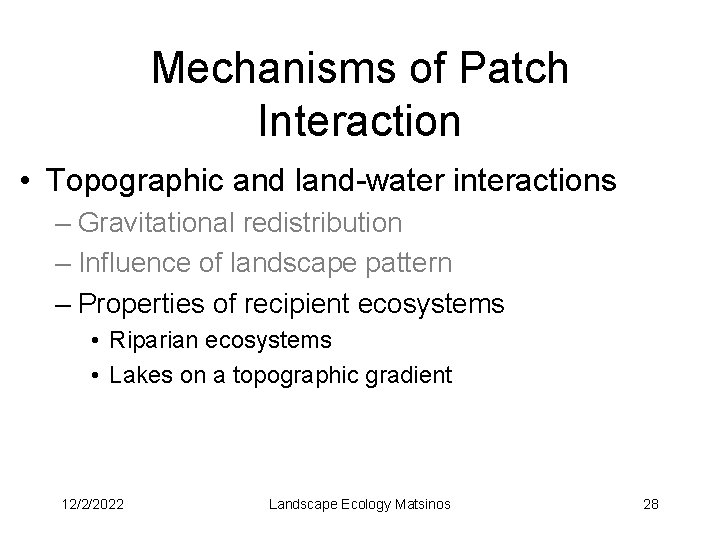 Mechanisms of Patch Interaction

• Topographic and land-water interactions
– Gravitational redistribution
– Influence of landscape pattern
– Properties of recipient ecosystems
• Riparian ecosystems
• Lakes on a topographic gradient

12/2/2022 Landscape Ecology Matsinos 28